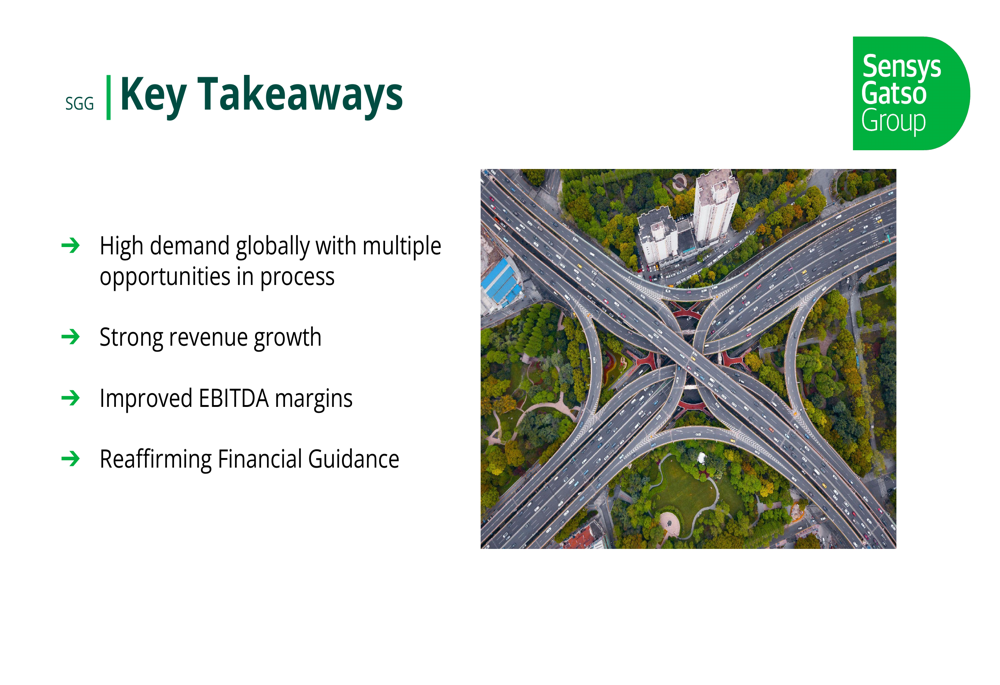 SGG | Key Takeaways

Sensys Gatso Group

➔ High demand globally with multiple opportunities in process

➔ Strong revenue growth

➔ Improved EBITDA margins

➔ Reaffirming Financial Guidance